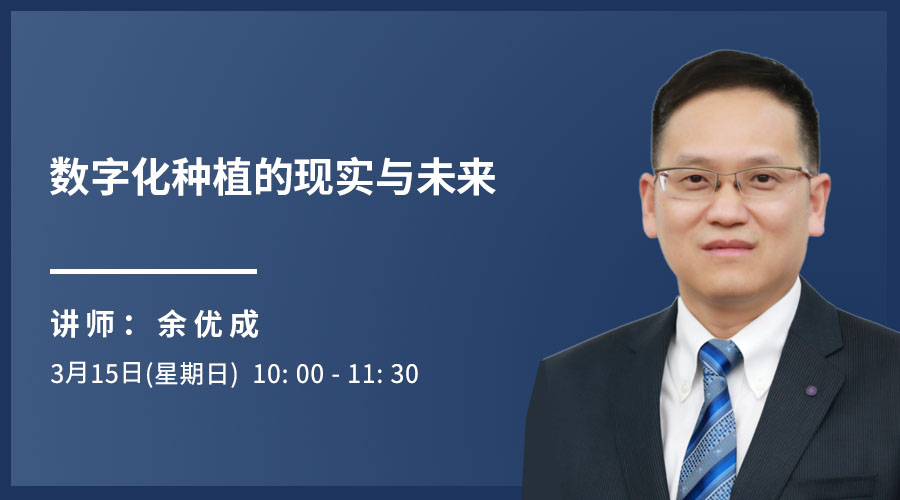 数字化种植的现实与未来

讲师： 余优成

3月15日(星期日) 10: 00 - 11: 30